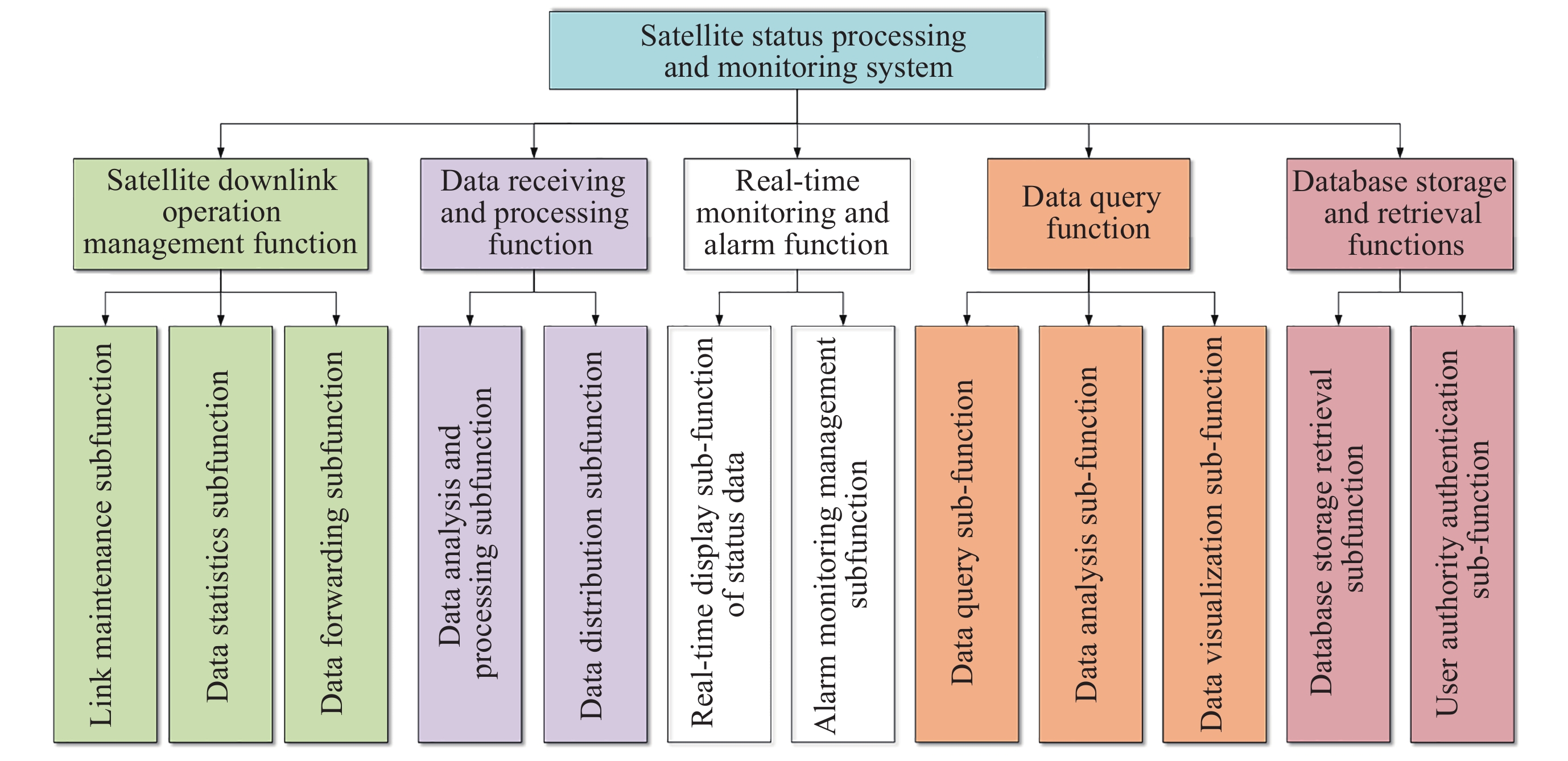 Satellite status processing and monitoring system

Satellite downlink operation management function

Data receiving and processing function

Real-time monitoring and alarm function

Data query function

Database storage and retrieval functions

Link maintenance subfunction

Data statistics subfunction

Data forwarding subfunction

Data analysis and processing subfunction

Data distribution subfunction

Real-time display sub-function of status data

Alarm monitoring management subfunction

Data query sub-function

Data analysis sub-function

Data visualization sub-function

Database storage retrieval subfunction

User authority authentication sub-function